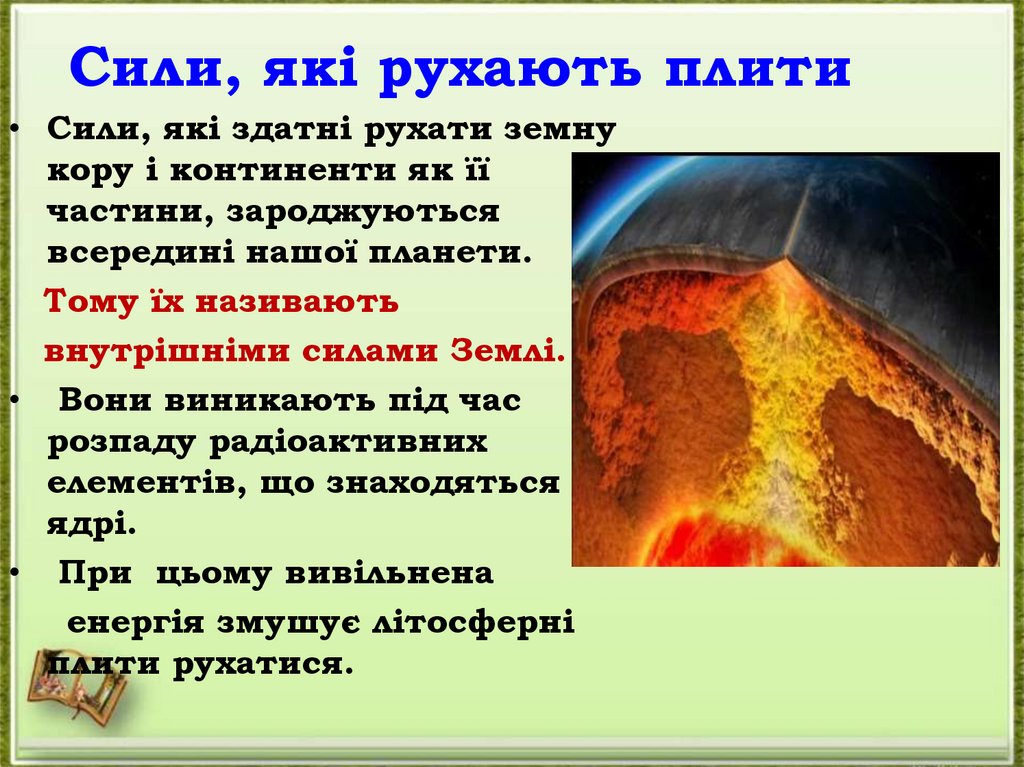 Сили, які рухають плити

• Сили, які здатні рухати земну кору і континенти як її частини, зароджуються всередині нашої планети.

Тому їх називають

внутрішніми силами Землі.

• Вони виникають під час розпаду радіоактивних елементів, що знаходяться ядрі.

• При цьому вивільнена енергія змушує літосферні плити рухатися.